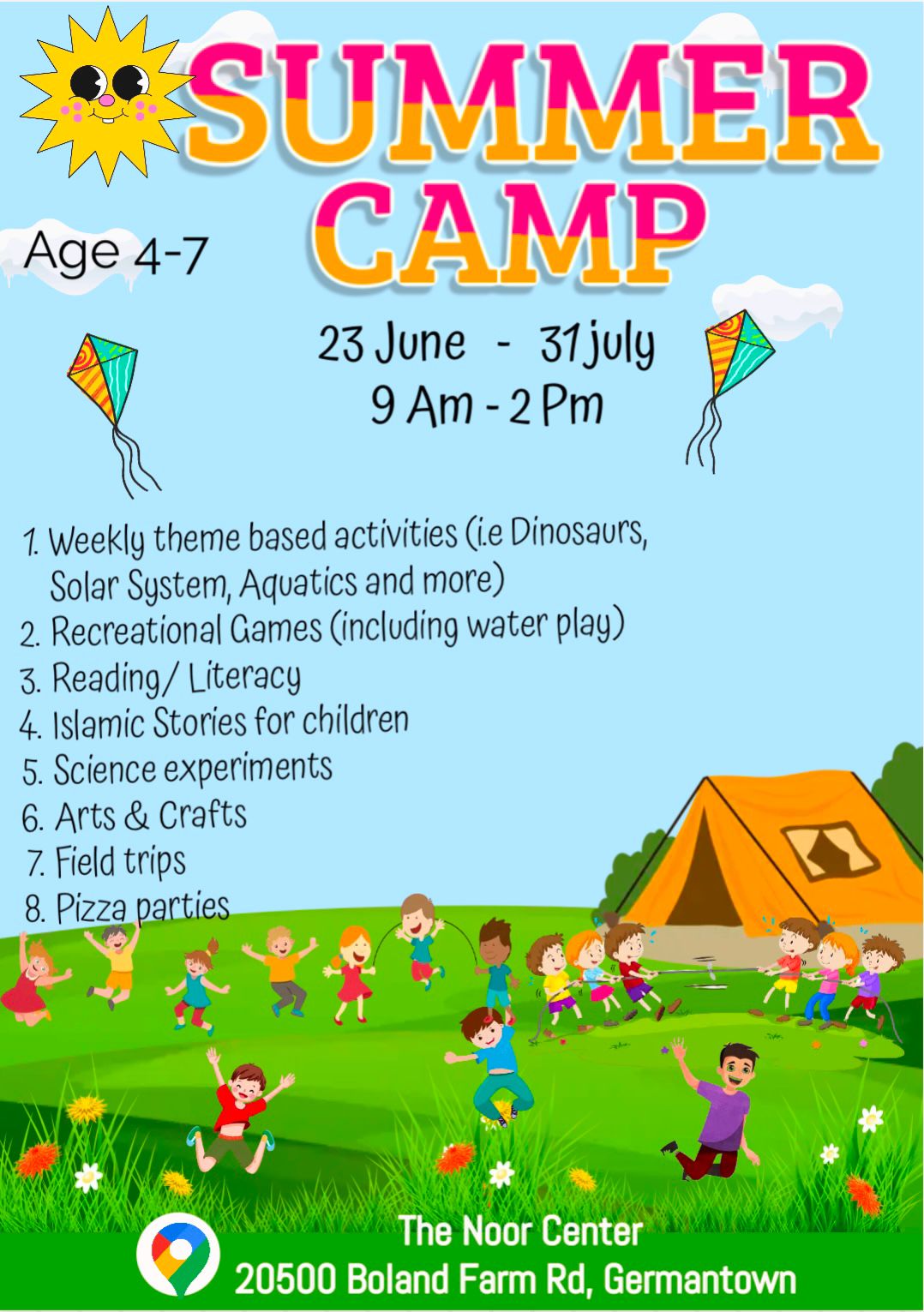 SUMMER CAMP

Age 4-7

23 June - 31 july
9 Am - 2 Pm

1. Weekly theme based activities (i.e Dinosaurs, Solar System, Aquatics and more)
2. Recreational Games (including water play)
3. Reading/ Literacy
4. Islamic Stories for children
5. Science experiments
6. Arts & Crafts
7. Field trips
8. Pizza parties

The Noor Center
20500 Boland Farm Rd, Germantown